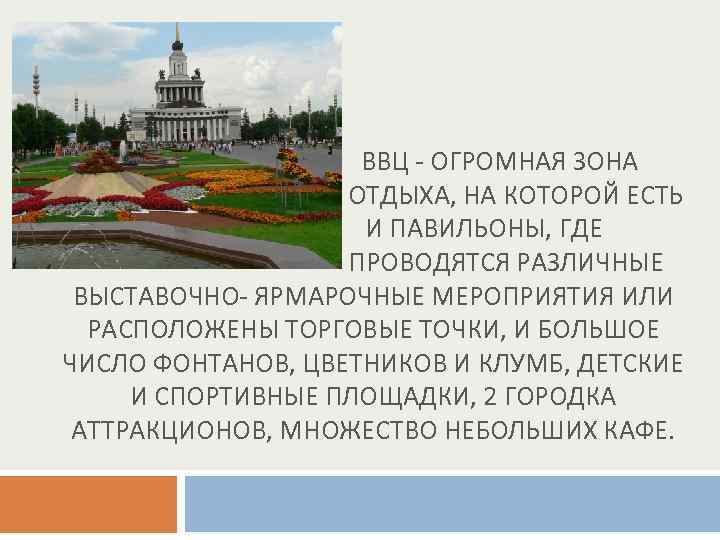 ВВЦ - ОГРОМНАЯ ЗОНА ОТДЫХА, НА КОТОРОЙ ЕСТЬ И ПАВИЛЬОНЫ, ГДЕ ПРОВОДЯТСЯ РАЗЛИЧНЫЕ ВЫСТАВОЧНО- ЯРМАРОЧНЫЕ МЕРОПРИЯТИЯ ИЛИ РАСПОЛОЖЕНЫ ТОРГОВЫЕ ТОЧКИ, И БОЛЬШОЕ ЧИСЛО ФОНТАНОВ, ЦВЕТНИКОВ И КЛУМБ, ДЕТСКИЕ И СПОРТИВНЫЕ ПЛОЩАДКИ, 2 ГОРОДКА АТТРАКЦИОНОВ, МНОЖЕСТВО НЕБОЛЬШИХ КАФЕ.